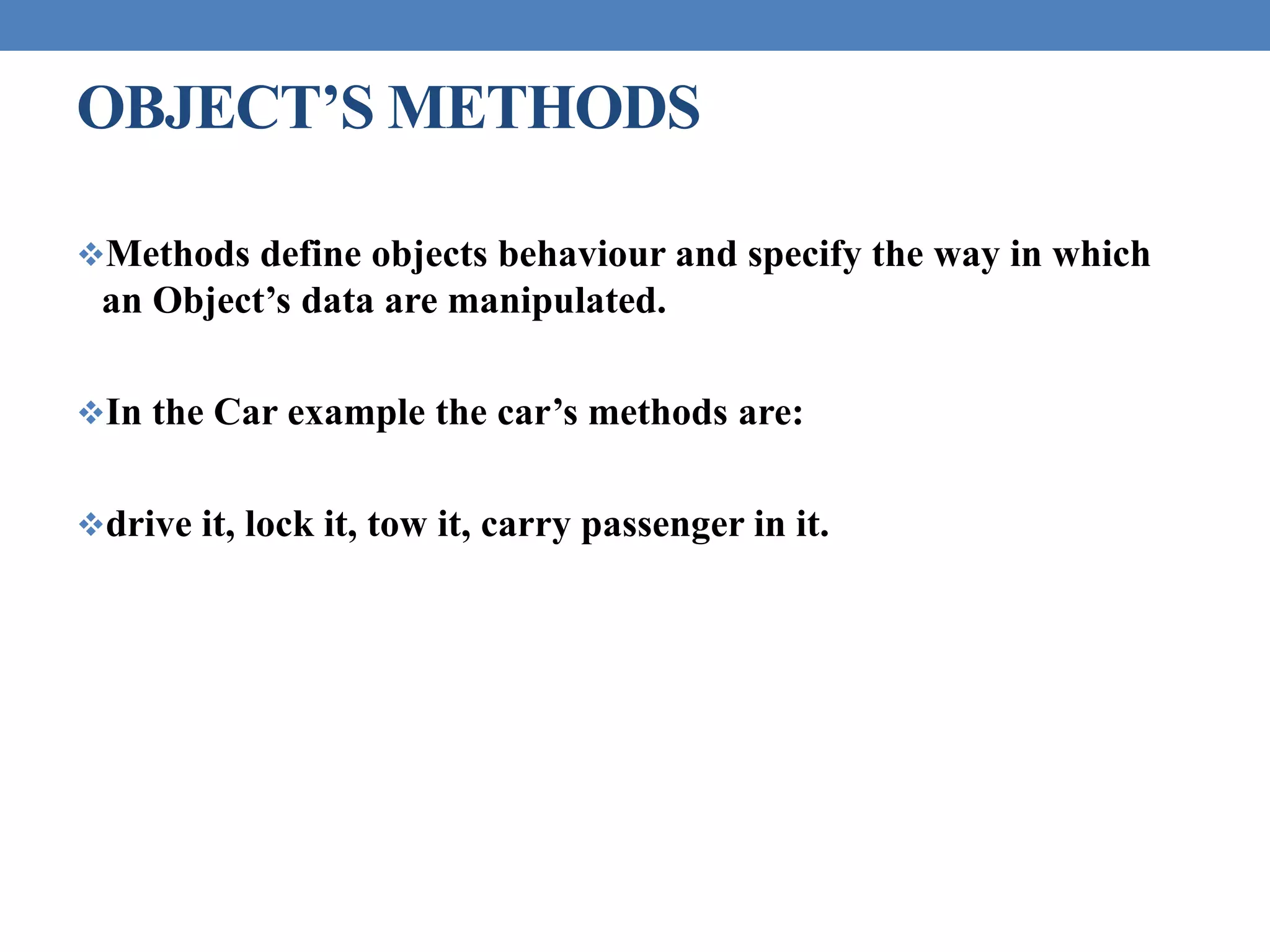 OBJECT’S METHODS

❖Methods define objects behaviour and specify the way in which an Object’s data are manipulated.

❖In the Car example the car’s methods are:

❖drive it, lock it, tow it, carry passenger in it.